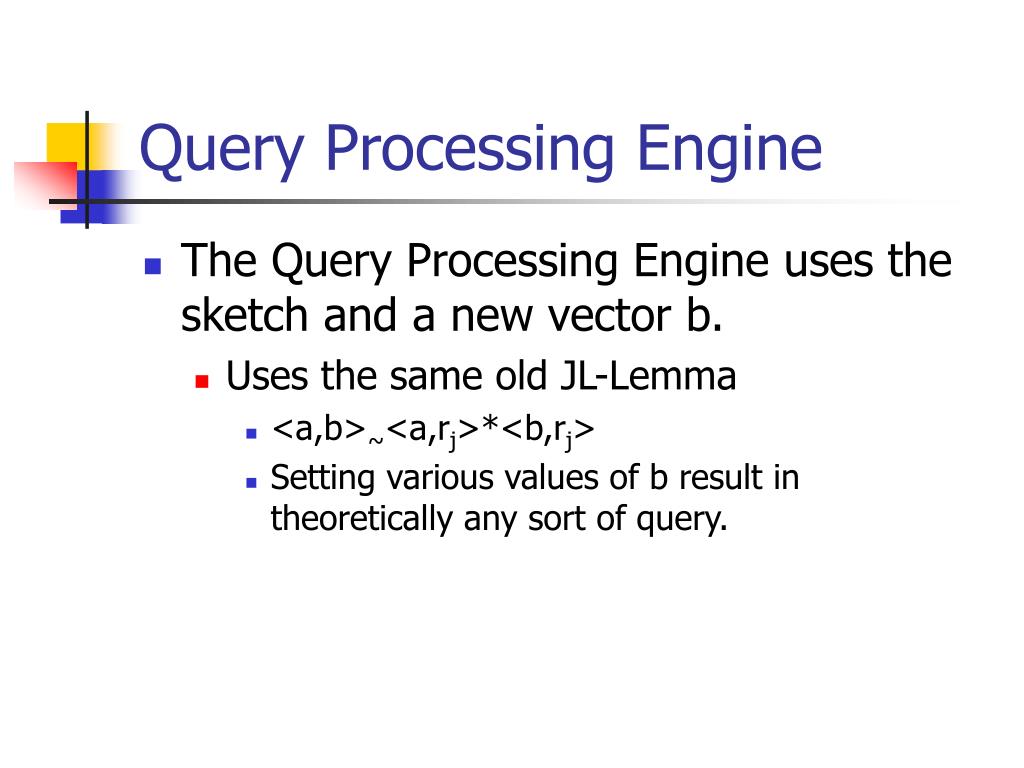 Query Processing Engine

The Query Processing Engine uses the sketch and a new vector b.

Uses the same old JL-Lemma

$<a,b>_{\sim}<a,r_j>*<b,r_j>$

Setting various values of b result in theoretically any sort of query.